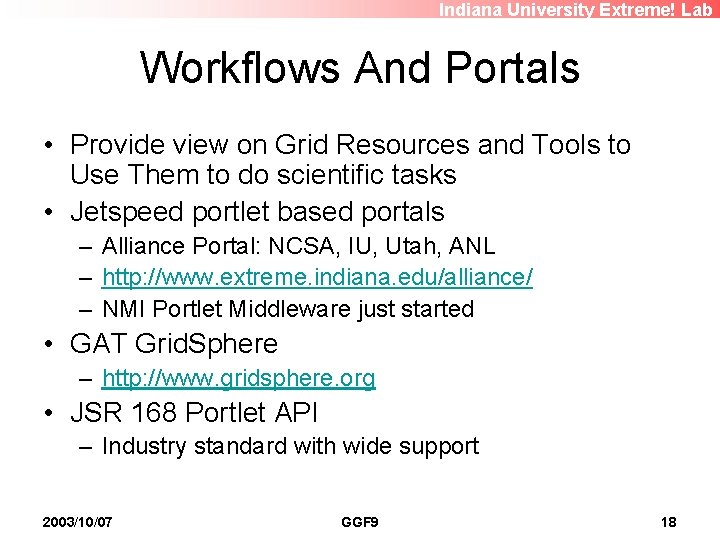 Indiana University Extreme! Lab

Workflows And Portals

• Provide view on Grid Resources and Tools to Use Them to do scientific tasks
• Jetspeed portlet based portals
– Alliance Portal: NCSA, IU, Utah, ANL
– http://www.extreme.indiana.edu/alliance/
– NMI Portlet Middleware just started
• GAT GridSphere
– http://www.gridsphere.org
• JSR 168 Portlet API
– Industry standard with wide support

2003/10/07

GGF9

18